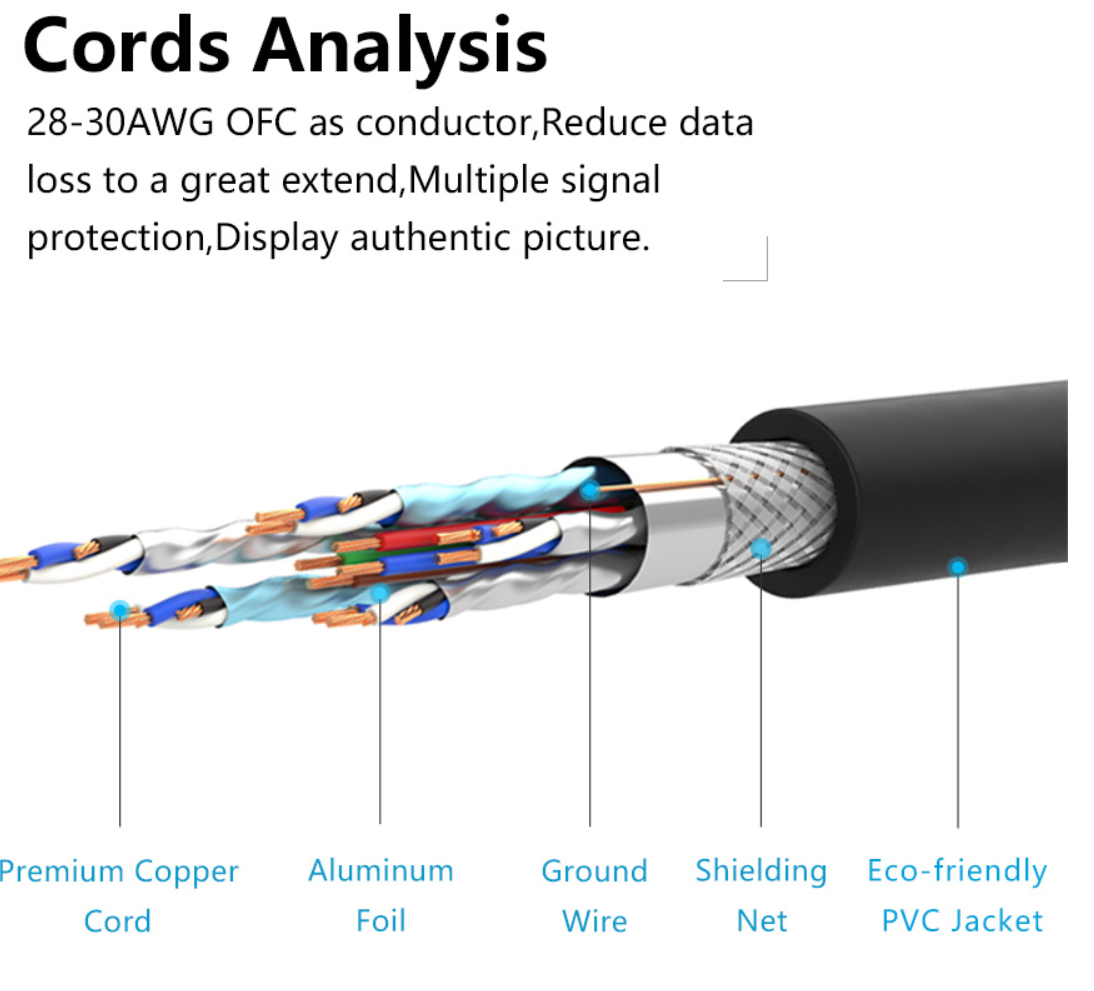 Cords Analysis

28-30AWG OFC as conductor,Reduce data loss to a great extend,Multiple signal protection,Display authentic picture.

Premium Copper Cord

Aluminum Foil

Ground Wire

Shielding Net

Eco-friendly PVC Jacket